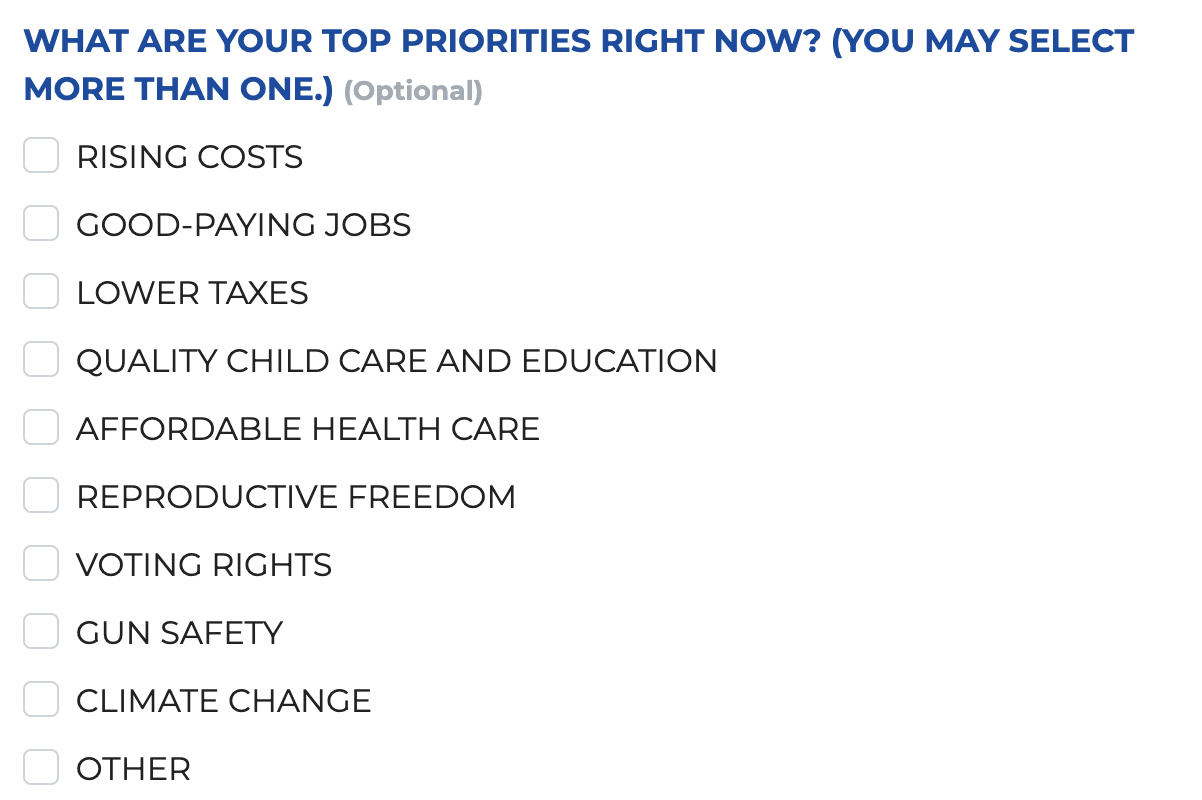 WHAT ARE YOUR TOP PRIORITIES RIGHT NOW? (YOU MAY SELECT MORE THAN ONE.) (Optional)

RISING COSTS

GOOD-PAYING JOBS

LOWER TAXES

QUALITY CHILD CARE AND EDUCATION

AFFORDABLE HEALTH CARE

REPRODUCTIVE FREEDOM

VOTING RIGHTS

GUN SAFETY

CLIMATE CHANGE

OTHER